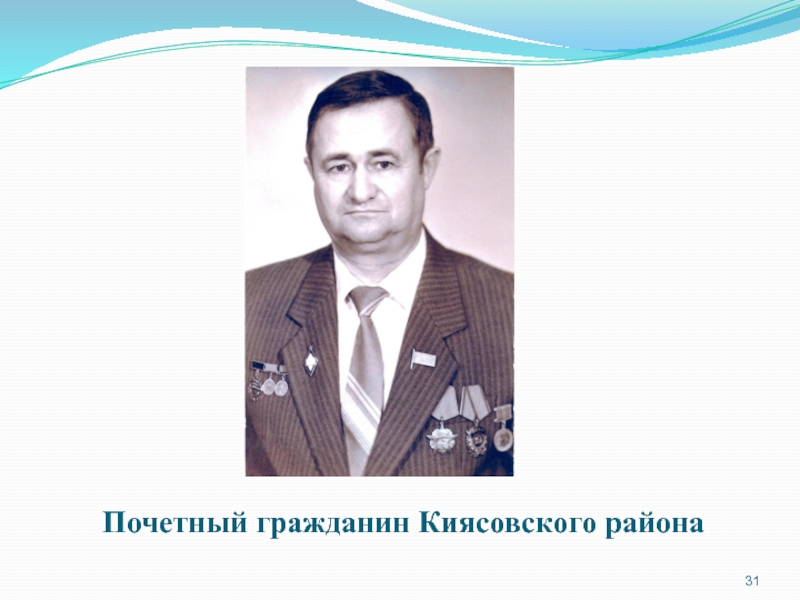 Почетный гражданин Киясовского района

31